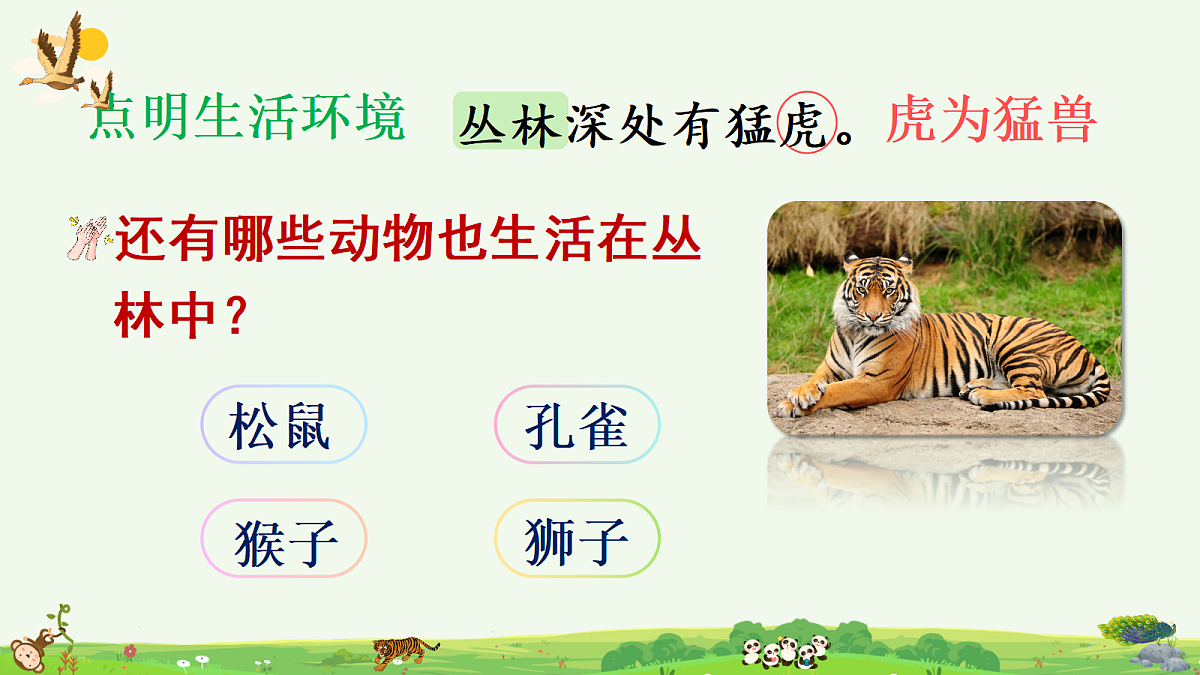 点明生活环境　丛林深处有猛虎。虎为猛兽

还有哪些动物也生活在丛林中？

松鼠　孔雀

猴子　狮子